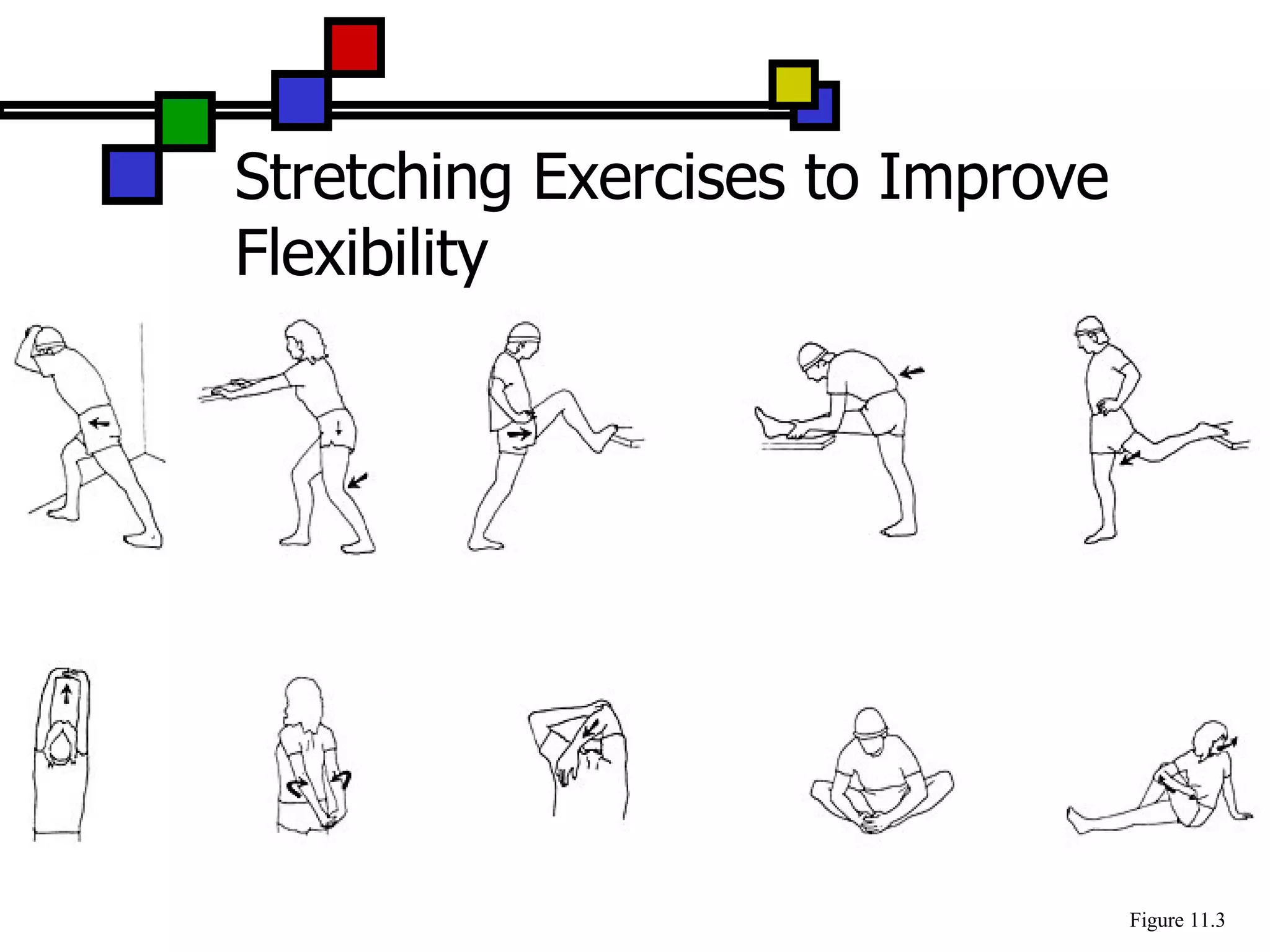 Stretching Exercises to Improve Flexibility

Figure 11.3